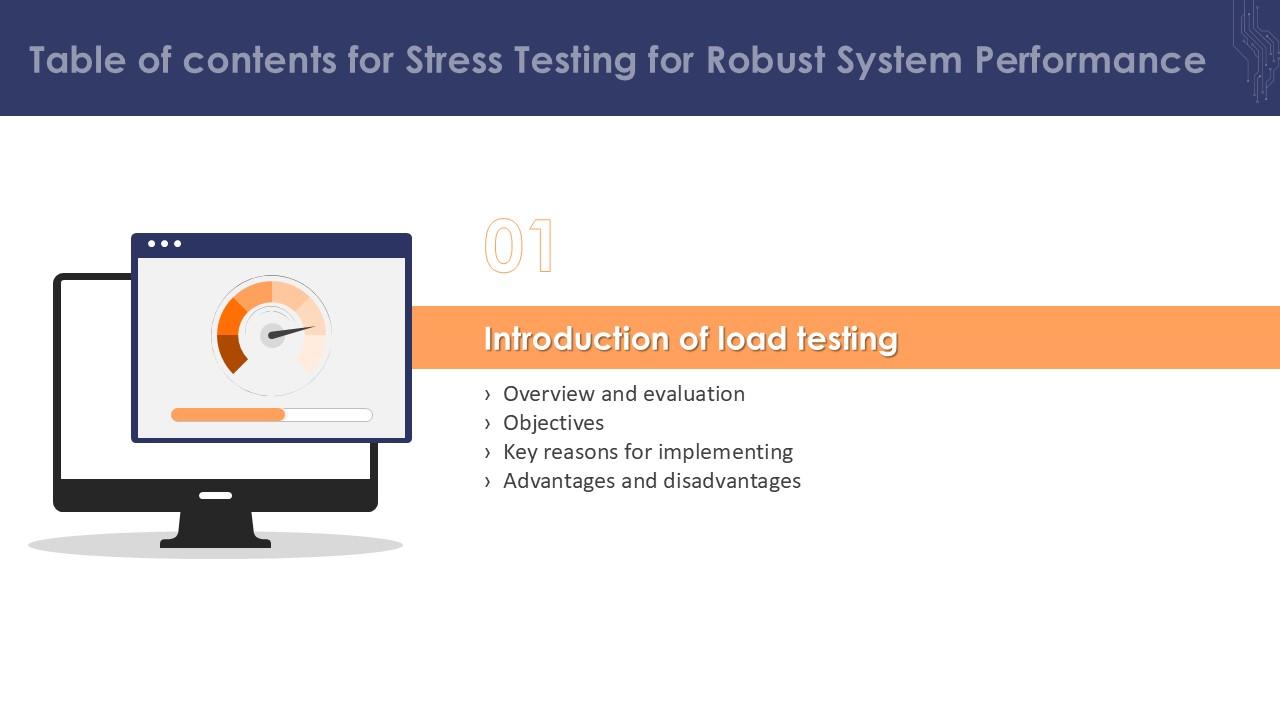 Table of contents for Stress Testing for Robust System Performance

01

Introduction of load testing

› Overview and evaluation
› Objectives
› Key reasons for implementing
› Advantages and disadvantages